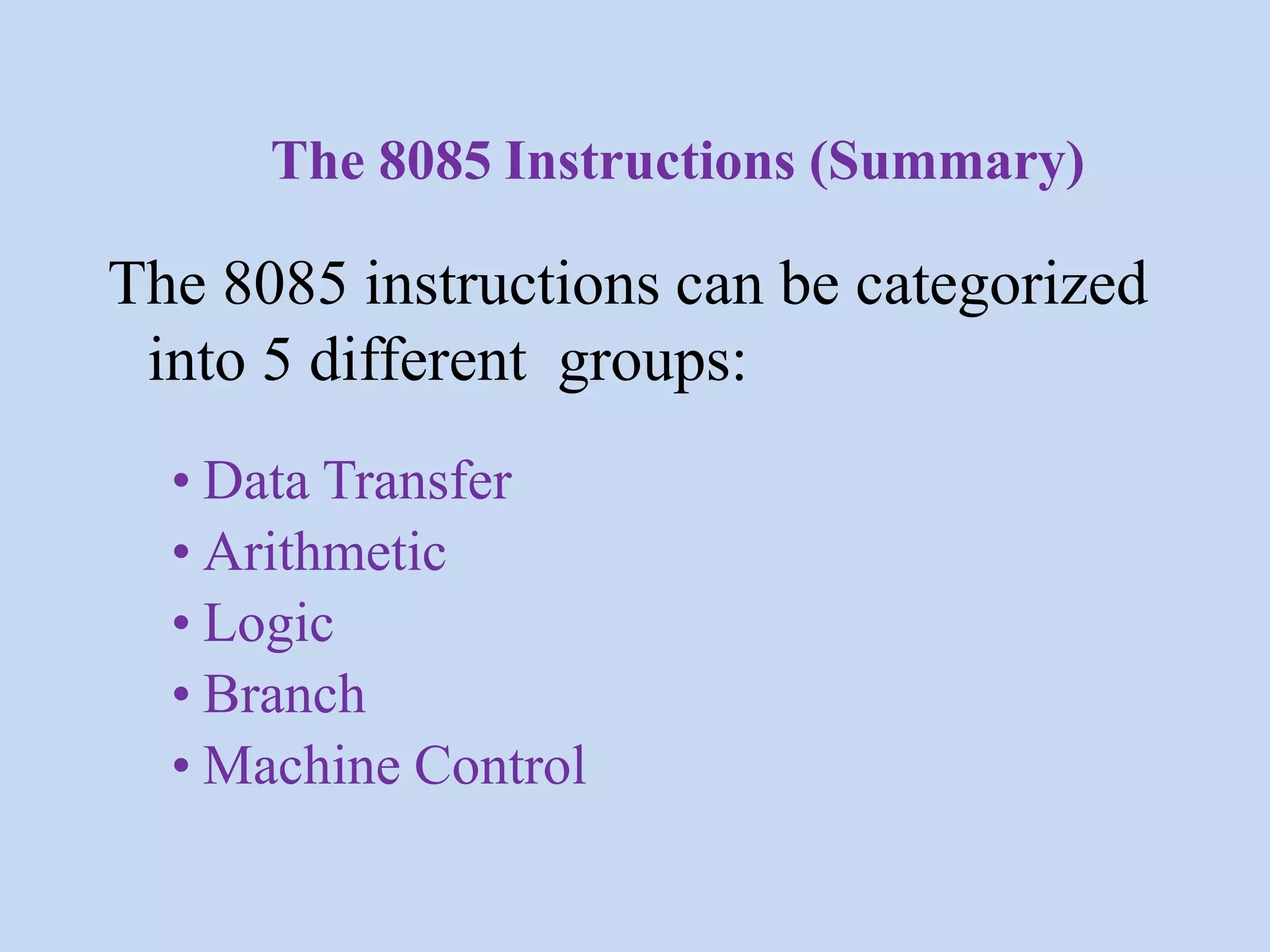 The 8085 Instructions (Summary)

The 8085 instructions can be categorized into 5 different groups:

• Data Transfer
• Arithmetic
• Logic
• Branch
• Machine Control